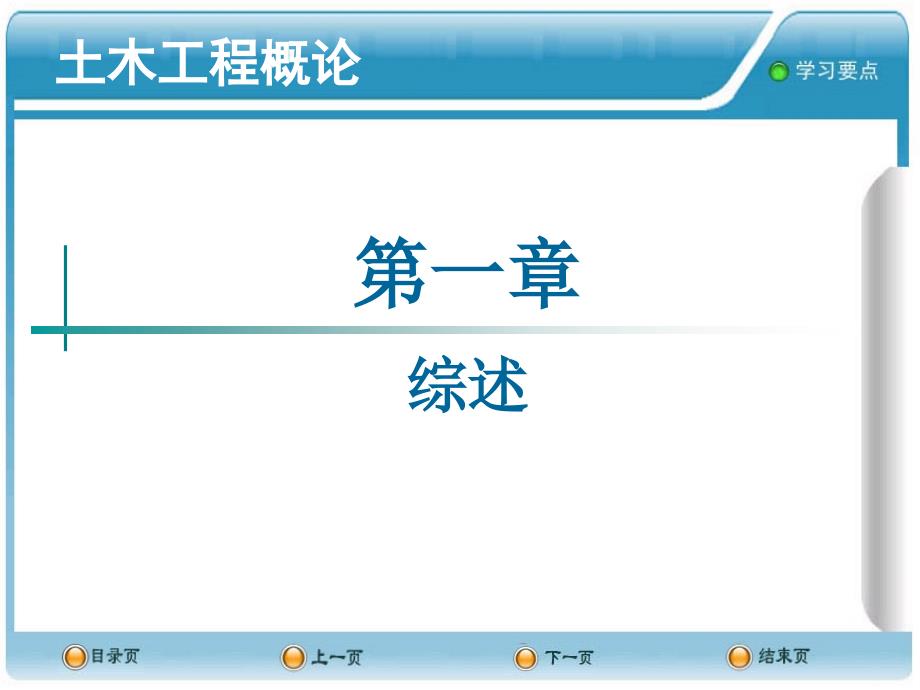 土木工程概论

学习要点

第一章

综述

目录页 上一页 下一页 结束页